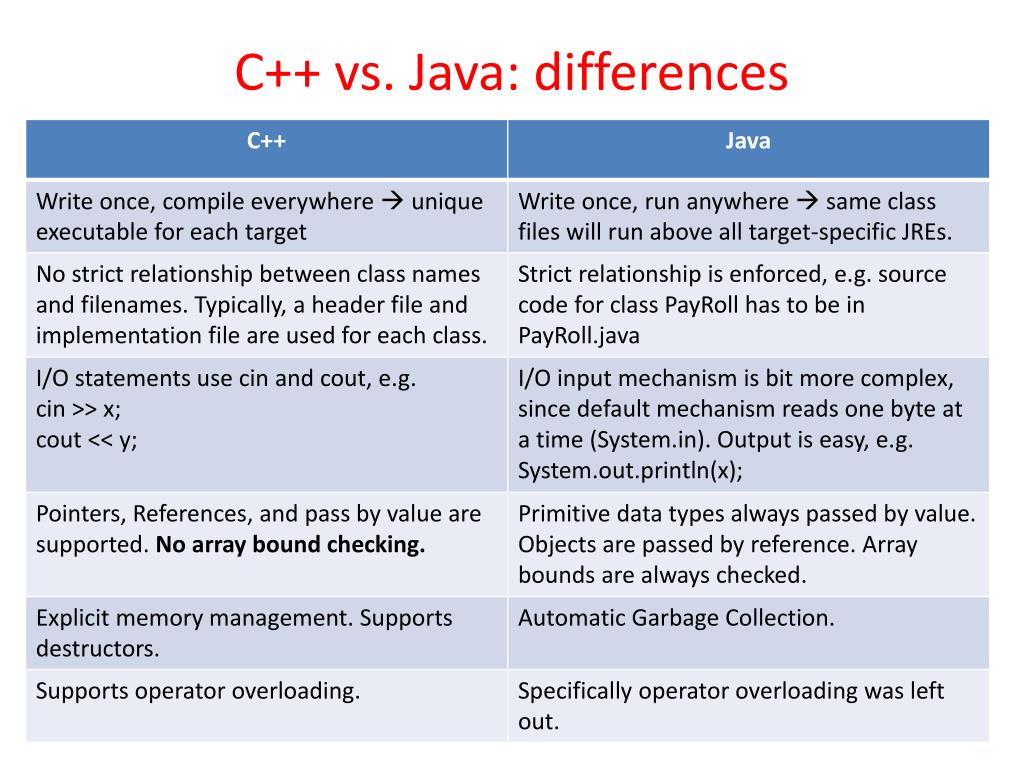 C++ vs. Java: differences

| C++ | Java |
|---|---|
| Write once, compile everywhere → unique executable for each target | Write once, run anywhere → same class files will run above all target-specific JREs. |
| No strict relationship between class names and filenames. Typically, a header file and implementation file are used for each class. | Strict relationship is enforced, e.g. source code for class PayRoll has to be in PayRoll.java |
| I/O statements use cin and cout, e.g. cin >> x; cout << y; | I/O input mechanism is bit more complex, since default mechanism reads one byte at a time (System.in). Output is easy, e.g. System.out.println(x); |
| Pointers, References, and pass by value are supported. **No array bound checking.** | Primitive data types always passed by value. Objects are passed by reference. Array bounds are always checked. |
| Explicit memory management. Supports destructors. | Automatic Garbage Collection. |
| Supports operator overloading. | Specifically operator overloading was left out. |